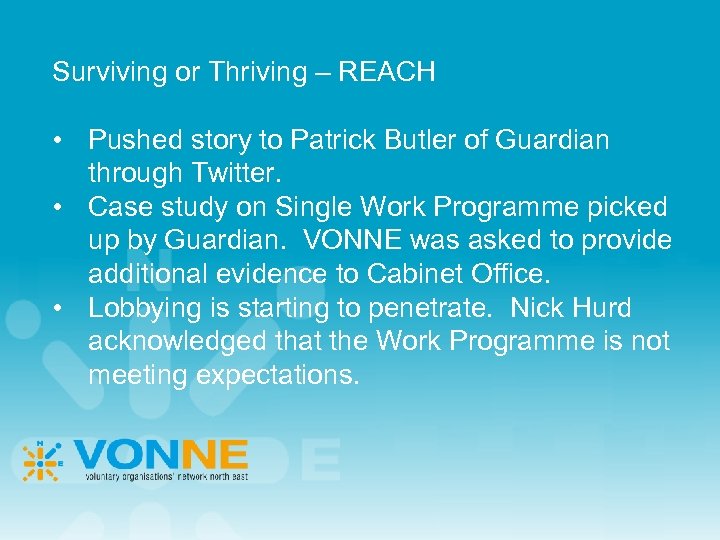 Surviving or Thriving – REACH

• Pushed story to Patrick Butler of Guardian through Twitter.
• Case study on Single Work Programme picked up by Guardian. VONNE was asked to provide additional evidence to Cabinet Office.
• Lobbying is starting to penetrate. Nick Hurd acknowledged that the Work Programme is not meeting expectations.

VONNE
voluntary organisations' network north east